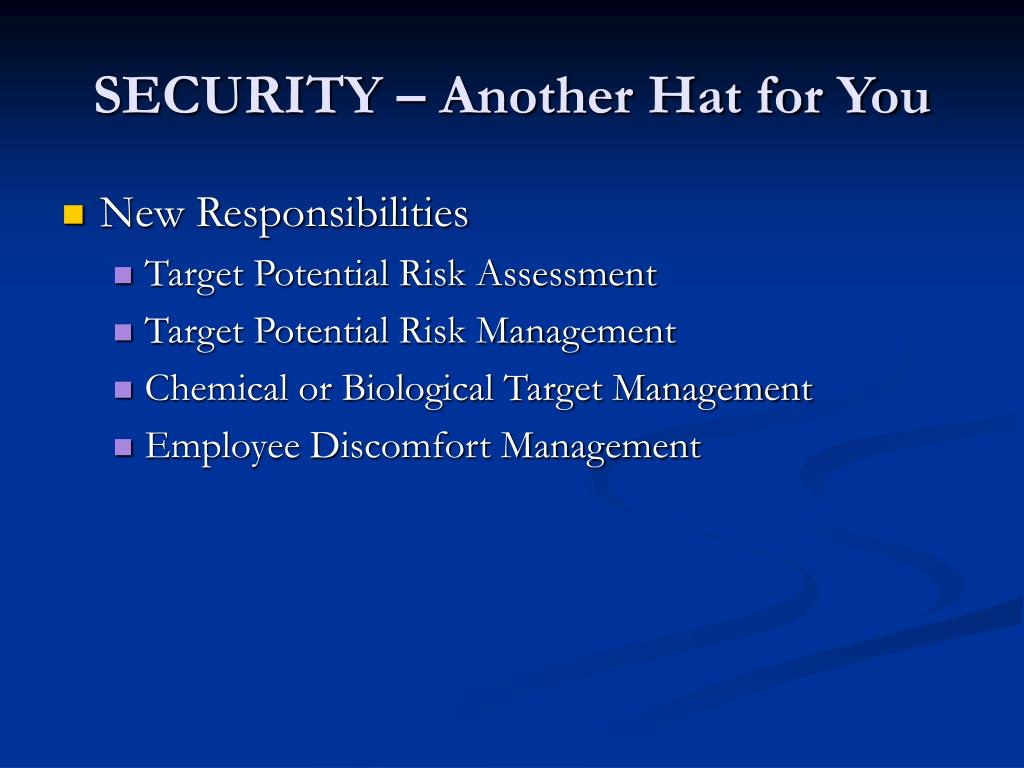 SECURITY – Another Hat for You

New Responsibilities
Target Potential Risk Assessment
Target Potential Risk Management
Chemical or Biological Target Management
Employee Discomfort Management